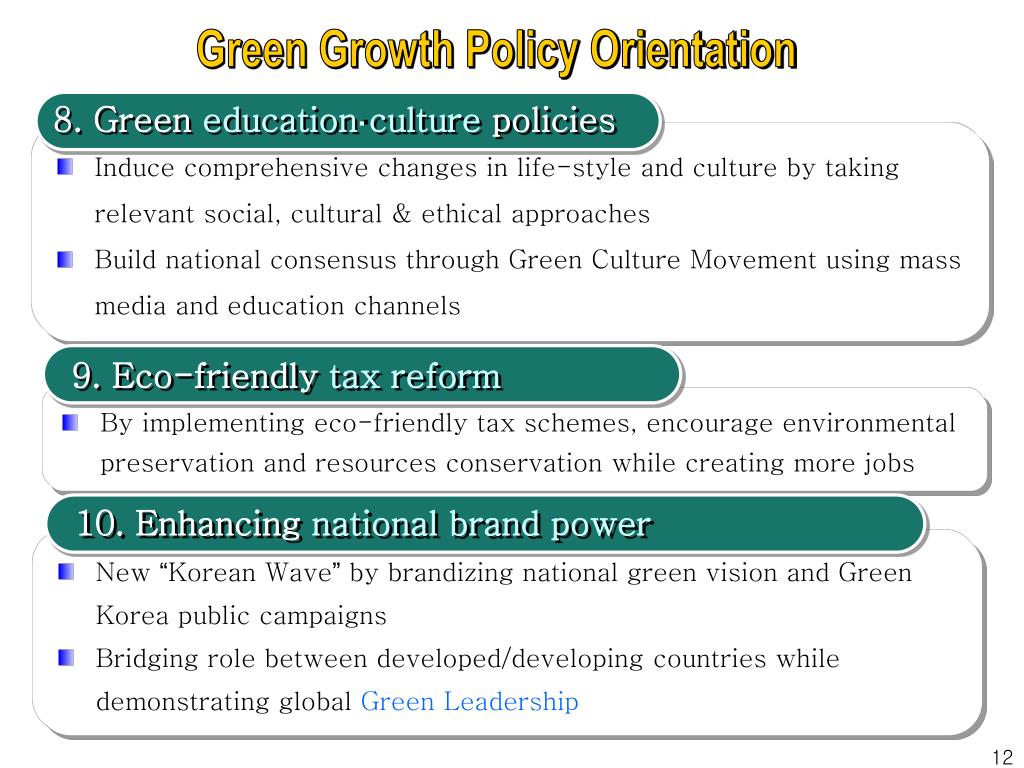 Green Growth Policy Orientation

8. Green education·culture policies

Induce comprehensive changes in life-style and culture by taking relevant social, cultural & ethical approaches

Build national consensus through Green Culture Movement using mass media and education channels

9. Eco-friendly tax reform

By implementing eco-friendly tax schemes, encourage environmental preservation and resources conservation while creating more jobs

10. Enhancing national brand power

New “Korean Wave” by brandizing national green vision and Green Korea public campaigns

Bridging role between developed/developing countries while demonstrating global Green Leadership

12